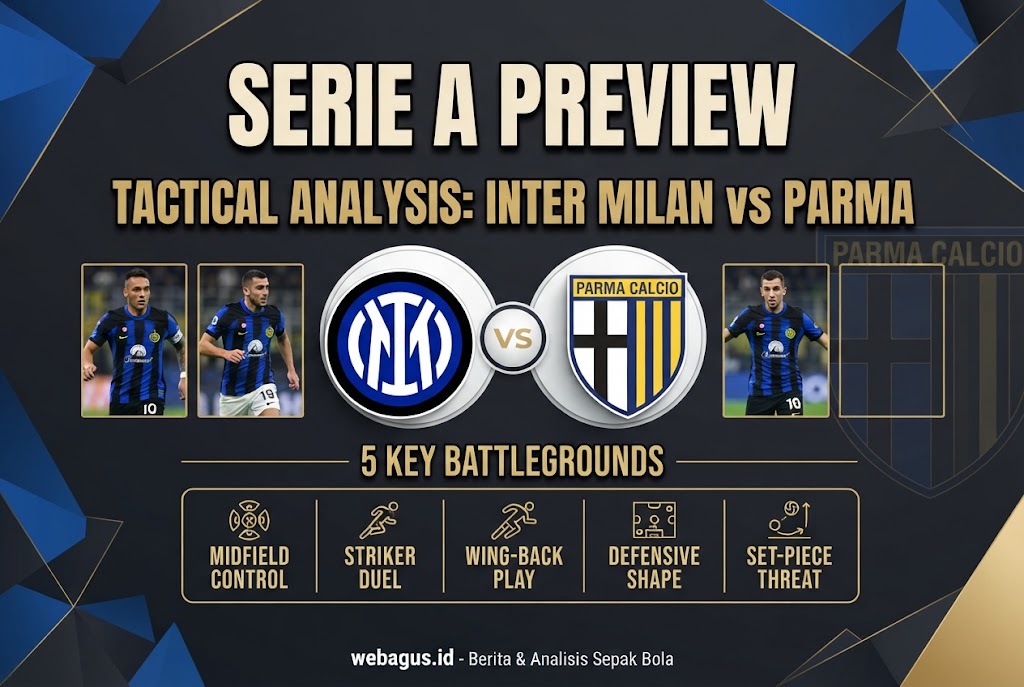 SERIE A PREVIEW

TACTICAL ANALYSIS: INTER MILAN vs PARMA

PARMA CALCIO

10

19

VS

PARMA CALCIO

10

5 KEY BATTLEGROUNDS

MIDFIELD CONTROL

STRIKER DUEL

WING-BACK PLAY

DEFENSIVE SHAPE

SET-PIECE THREAT

webagus.id - Berita & Analisis Sepak Bola